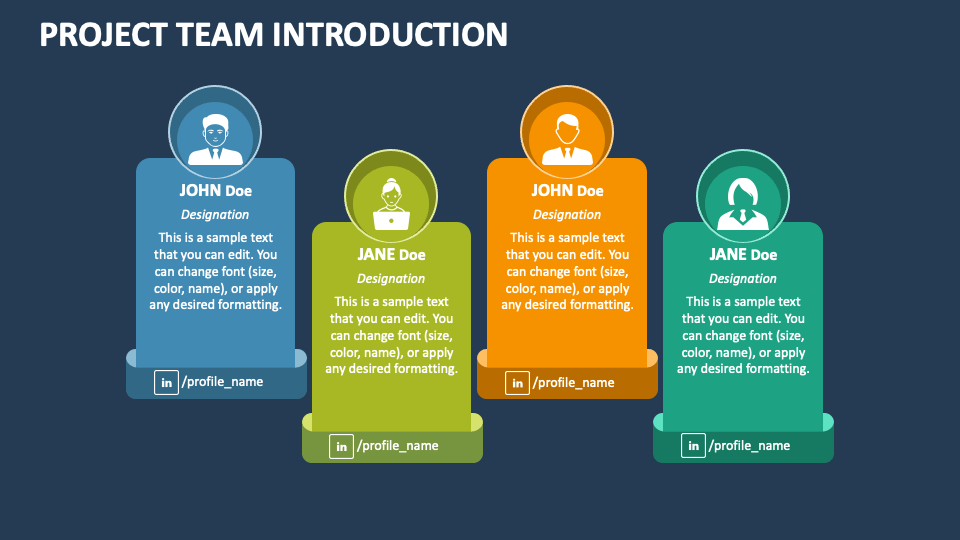 PROJECT TEAM INTRODUCTION

JOHN Doe

Designation

This is a sample text that you can edit. You can change font (size, color, name), or apply any desired formatting.

in /profile_name

JANE Doe

Designation

This is a sample text that you can edit. You can change font (size, color, name), or apply any desired formatting.

in /profile_name

JOHN Doe

Designation

This is a sample text that you can edit. You can change font (size, color, name), or apply any desired formatting.

in /profile_name

JANE Doe

Designation

This is a sample text that you can edit. You can change font (size, color, name), or apply any desired formatting.

in /profile_name